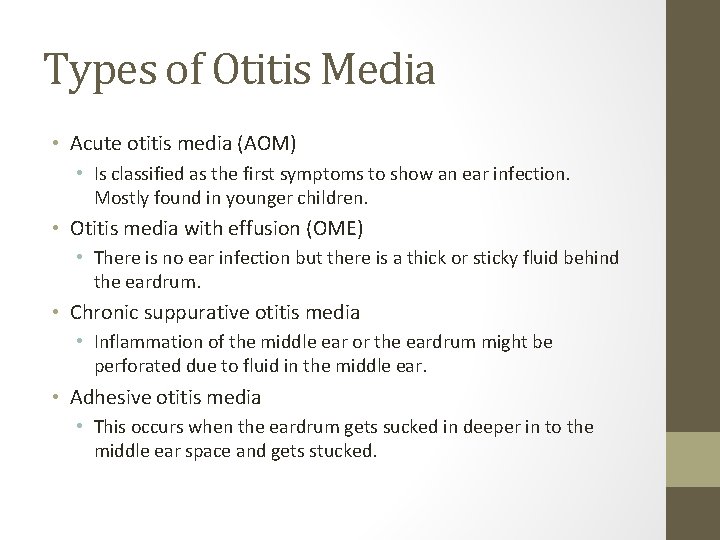 Types of Otitis Media

• Acute otitis media (AOM)
  • Is classified as the first symptoms to show an ear infection. Mostly found in younger children.
• Otitis media with effusion (OME)
  • There is no ear infection but there is a thick or sticky fluid behind the eardrum.
• Chronic suppurative otitis media
  • Inflammation of the middle ear or the eardrum might be perforated due to fluid in the middle ear.
• Adhesive otitis media
  • This occurs when the eardrum gets sucked in deeper in to the middle ear space and gets stucked.